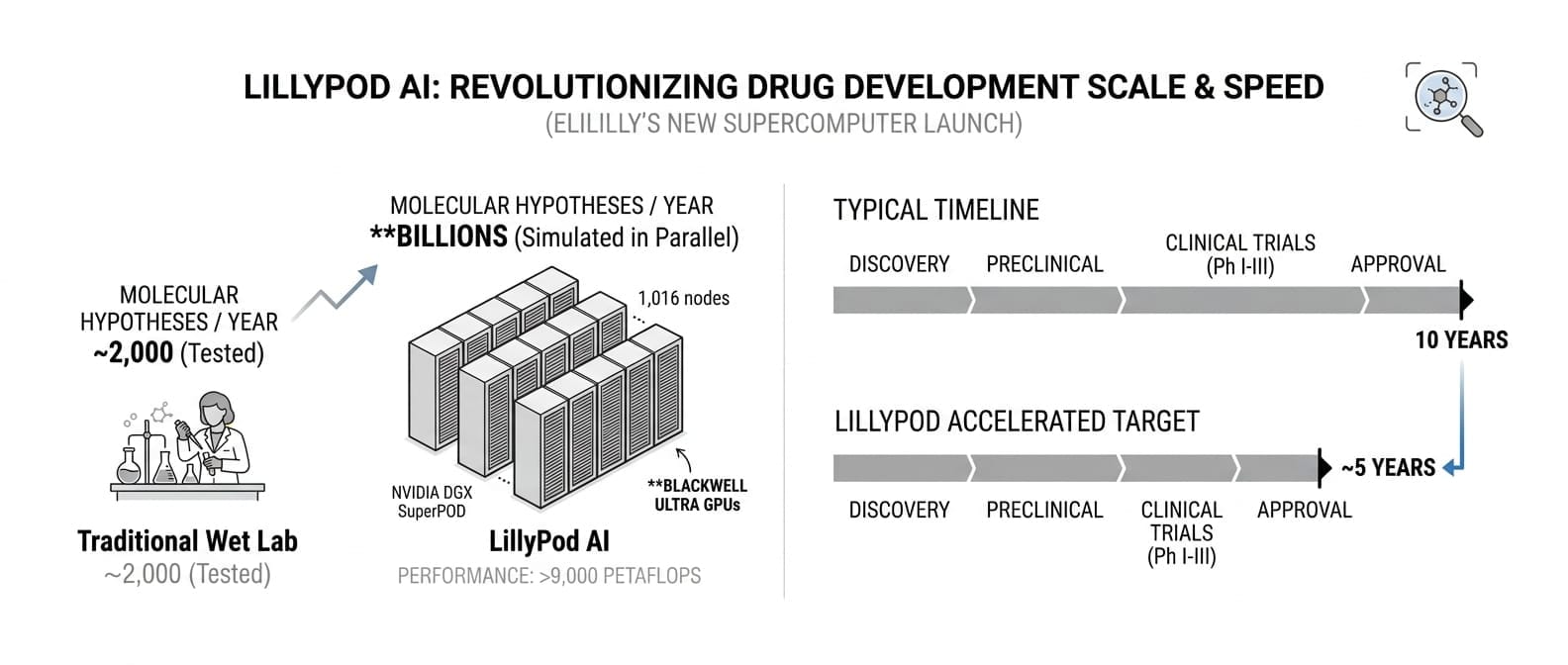 LILLYPOD AI: REVOLUTIONIZING DRUG DEVELOPMENT SCALE & SPEED
(ELILILLY'S NEW SUPERCOMPUTER LAUNCH)

MOLECULAR HYPOTHESES / YEAR
~2,000 (Tested)

Traditional Wet Lab
~2,000 (Tested)

MOLECULAR HYPOTHESES / YEAR
**BILLIONS (Simulated in Parallel)

1,016 nodes

NVIDIA DGX SuperPOD

**BLACKWELL ULTRA GPUs

LillyPod AI
PERFORMANCE: >9,000 PETAFLOPS

TYPICAL TIMELINE
DISCOVERY
PRECLINICAL
CLINICAL TRIALS (Ph I-III)
APPROVAL
10 YEARS

LILLYPOD ACCELERATED TARGET
~5 YEARS
DISCOVERY
PRECLINICAL
CLINICAL TRIALS (Ph I-III)
APPROVAL